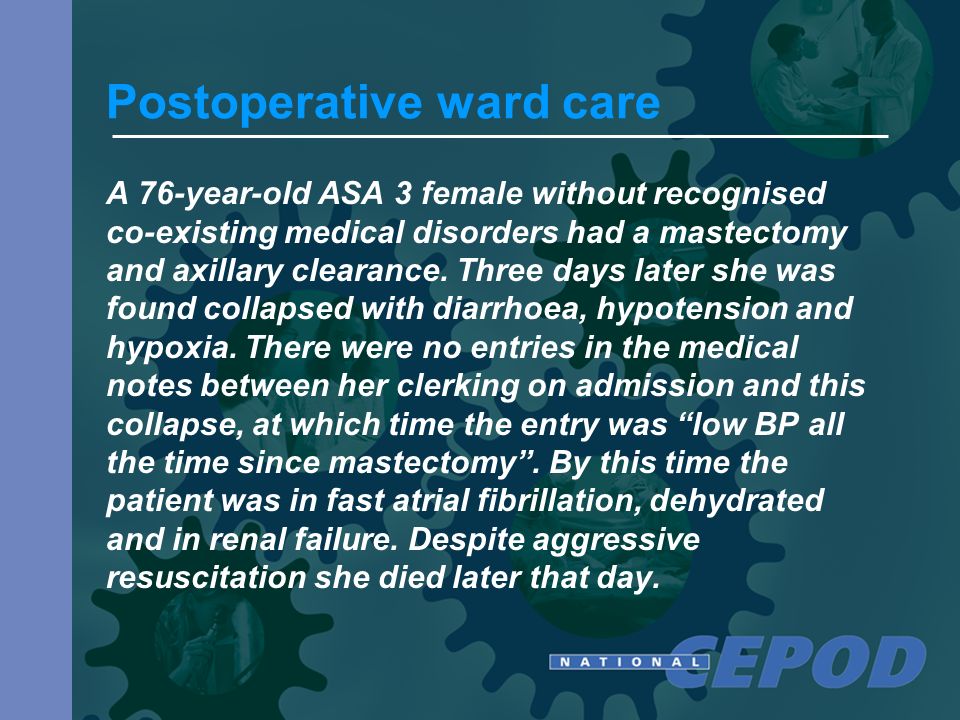 Postoperative ward care

A 76-year-old ASA 3 female without recognised co-existing medical disorders had a mastectomy and axillary clearance. Three days later she was found collapsed with diarrhoea, hypotension and hypoxia. There were no entries in the medical notes between her clerking on admission and this collapse, at which time the entry was “low BP all the time since mastectomy”. By this time the patient was in fast atrial fibrillation, dehydrated and in renal failure. Despite aggressive resuscitation she died later that day.

NATIONAL CEPOD